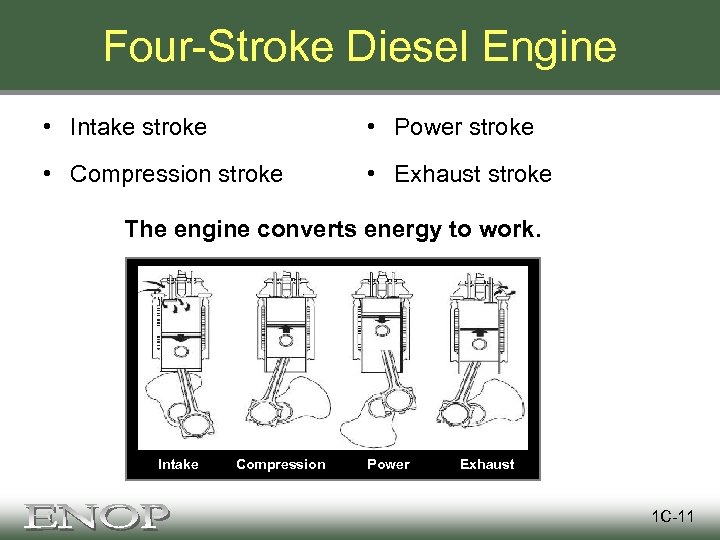 Four-Stroke Diesel Engine

• Intake stroke
• Compression stroke

• Power stroke
• Exhaust stroke

The engine converts energy to work.

Intake Compression Power Exhaust

ENOP

1C-11